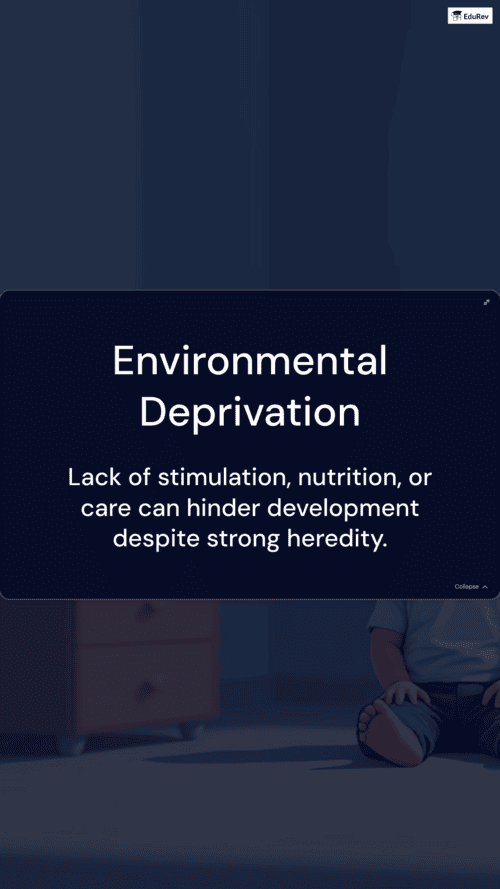 EduRev

Environmental Deprivation

Lack of stimulation, nutrition, or care can hinder development despite strong heredity.

Collapse